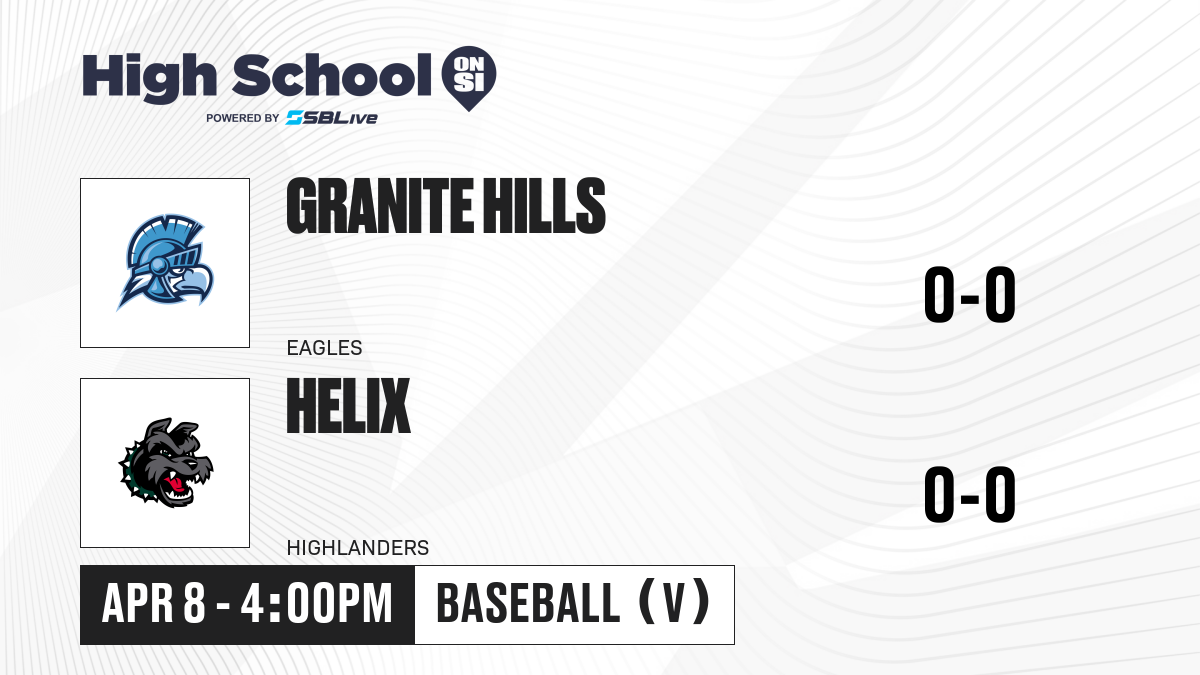 High School ON SI
POWERED BY SBLive

GRANITE HILLS
EAGLES
0-0

HELIX
HIGHLANDERS
0-0

APR 8 - 4:00PM
BASEBALL (V)